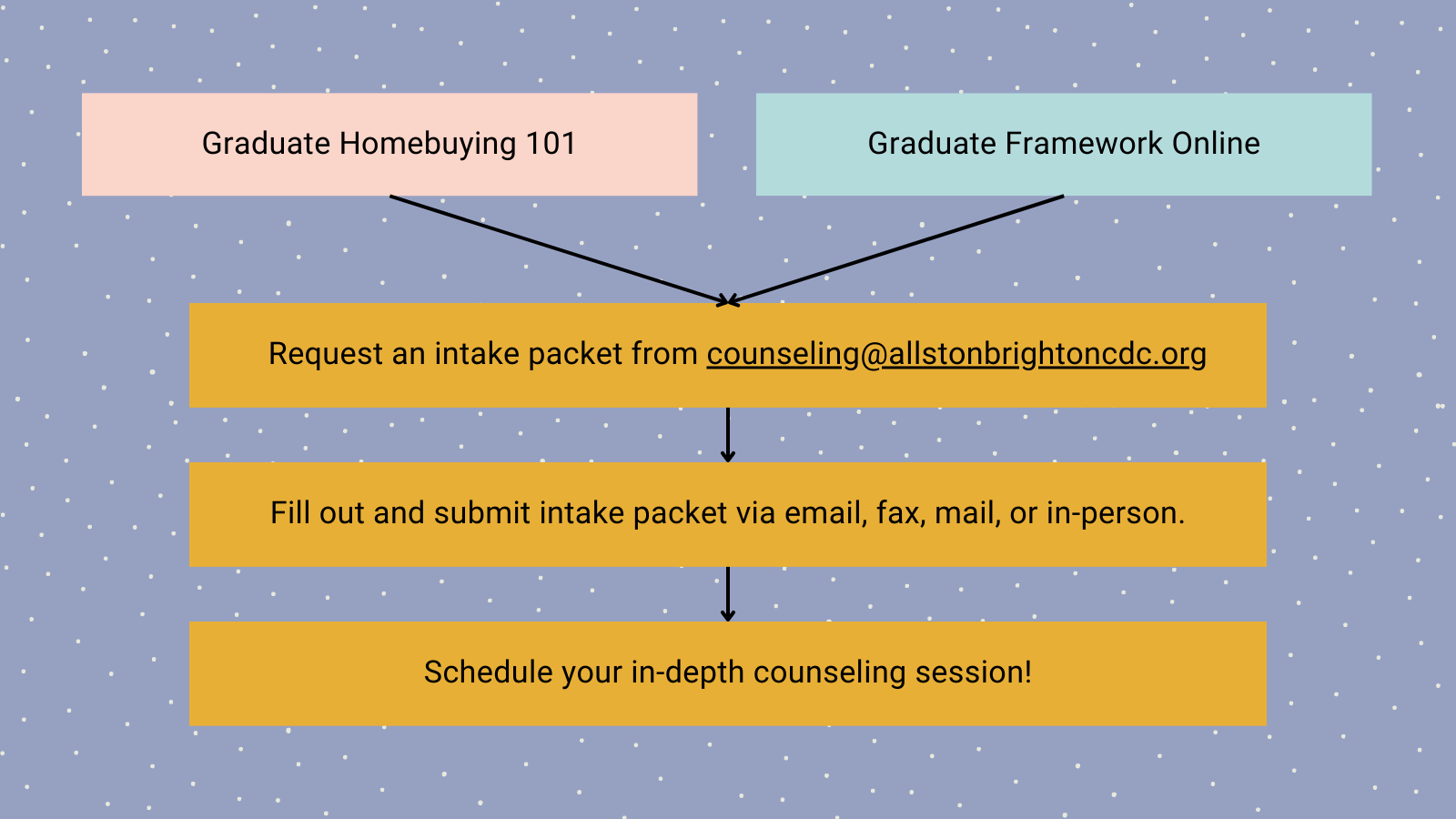 Graduate Homebuying 101

Graduate Framework Online

Request an intake packet from counseling@allstonbrightoncdc.org

Fill out and submit intake packet via email, fax, mail, or in-person.

Schedule your in-depth counseling session!